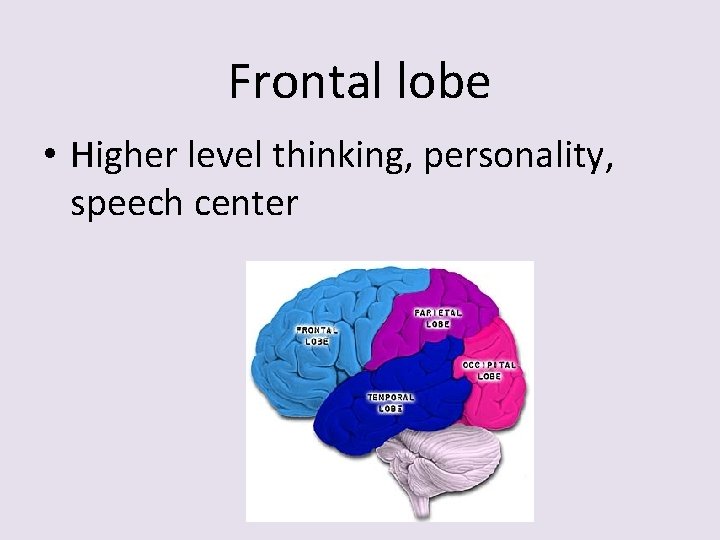 Frontal lobe

• Higher level thinking, personality, speech center

FRONTAL LOBE

PARIETAL LOBE

OCCIPITAL LOBE

TEMPORAL LOBE